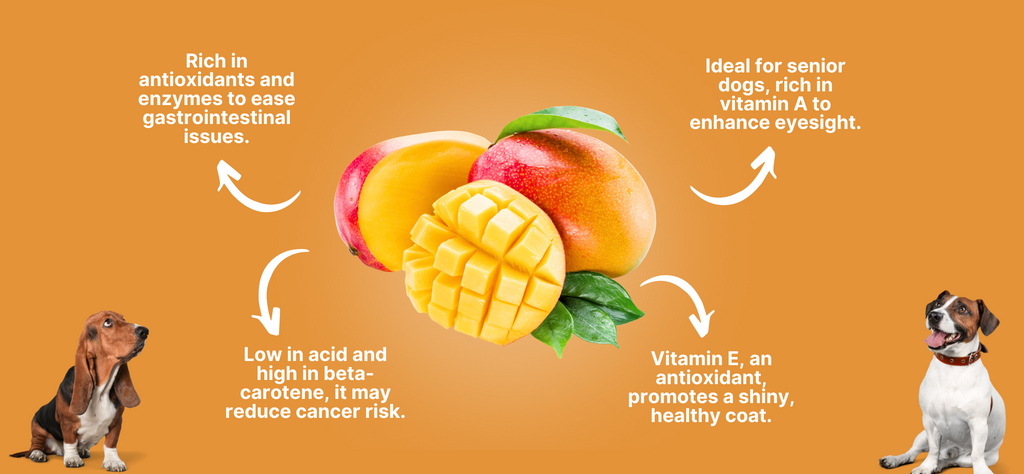 Rich in antioxidants and enzymes to ease gastrointestinal issues.

Ideal for senior dogs, rich in vitamin A to enhance eyesight.

Low in acid and high in beta-carotene, it may reduce cancer risk.

Vitamin E, an antioxidant, promotes a shiny, healthy coat.